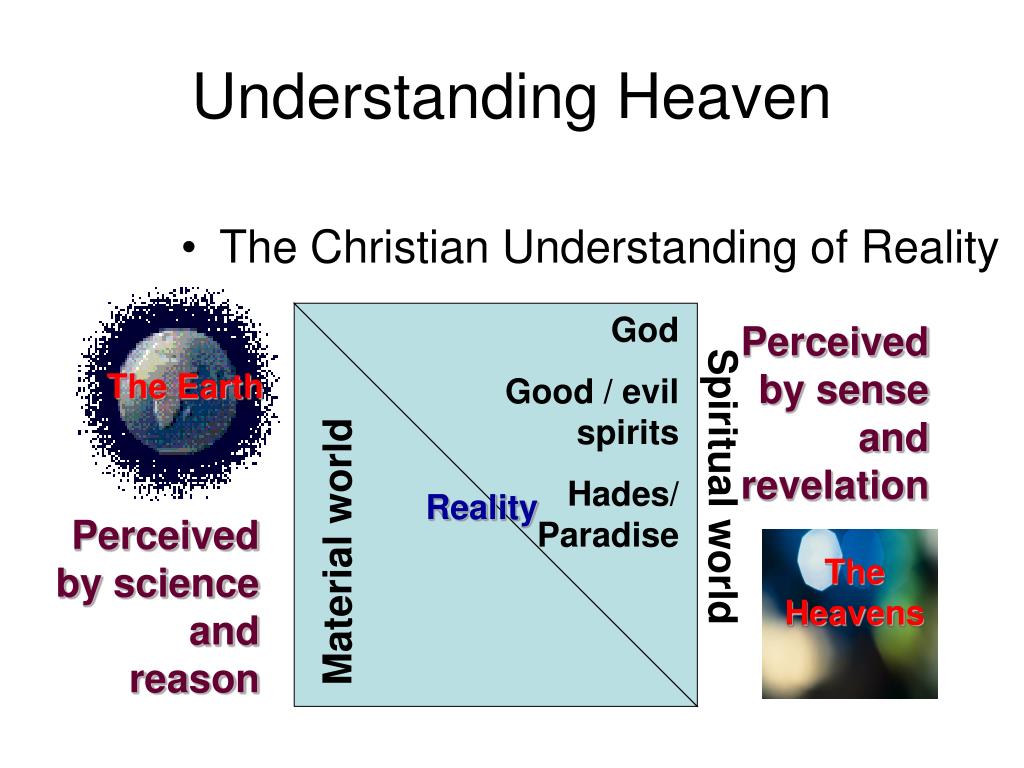 Understanding Heaven

• The Christian Understanding of Reality

The Earth

Perceived by science and reason

Material world

Reality

God

Good / evil spirits

Hades/ Paradise

Spiritual world

Perceived by sense and revelation

The Heavens